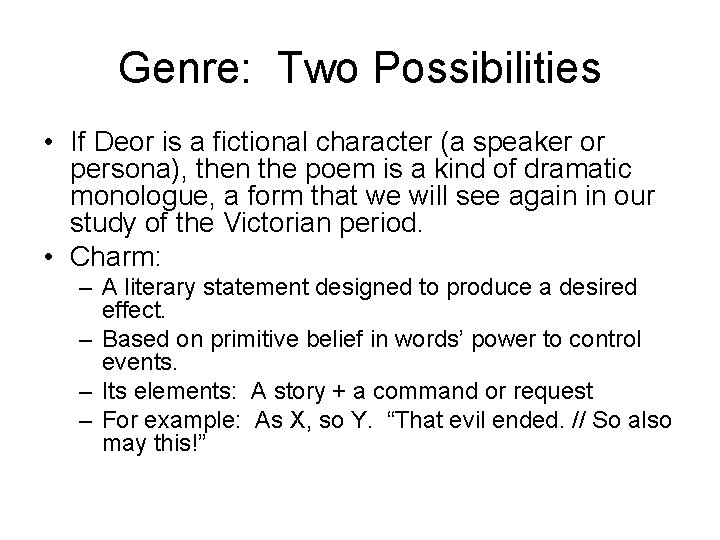 Genre:  Two Possibilities

• If Deor is a fictional character (a speaker or persona), then the poem is a kind of dramatic monologue, a form that we will see again in our study of the Victorian period.
• Charm:
– A literary statement designed to produce a desired effect.
– Based on primitive belief in words' power to control events.
– Its elements:  A story + a command or request
– For example:  As X, so Y.  "That evil ended. // So also may this!"